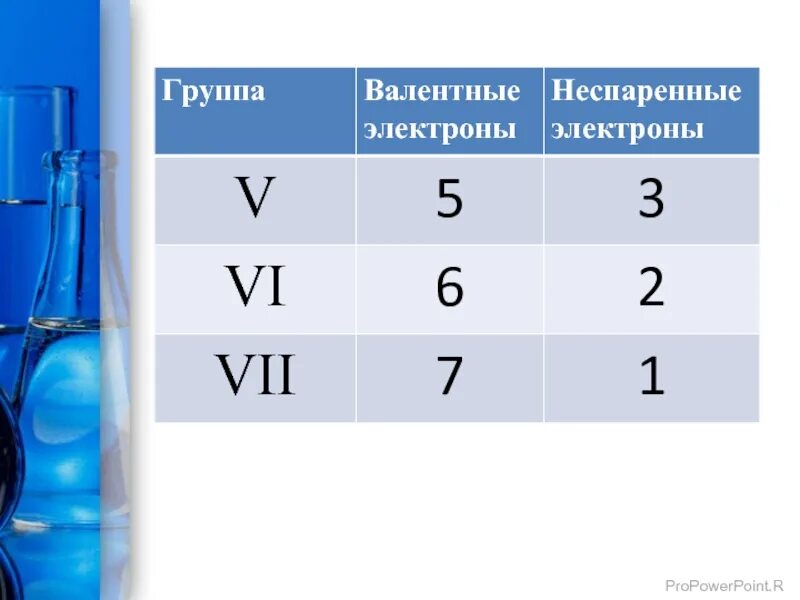 | Группа | Валентные электроны | Неспаренные электроны |
|---|---|---|
| V | 5 | 3 |
| VI | 6 | 2 |
| VII | 7 | 1 |

ProPowerPoint.R